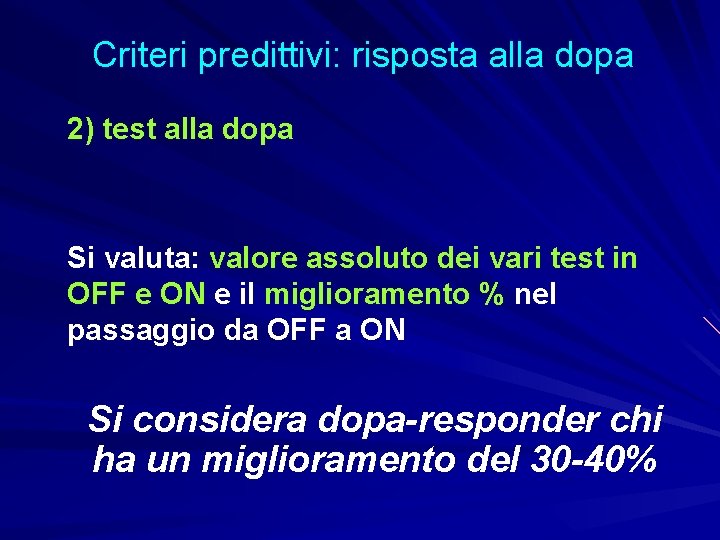 Criteri predittivi: risposta alla dopa

2) test alla dopa

Si valuta: valore assoluto dei vari test in OFF e ON e il miglioramento % nel passaggio da OFF a ON

Si considera dopa-responder chi ha un miglioramento del 30-40%